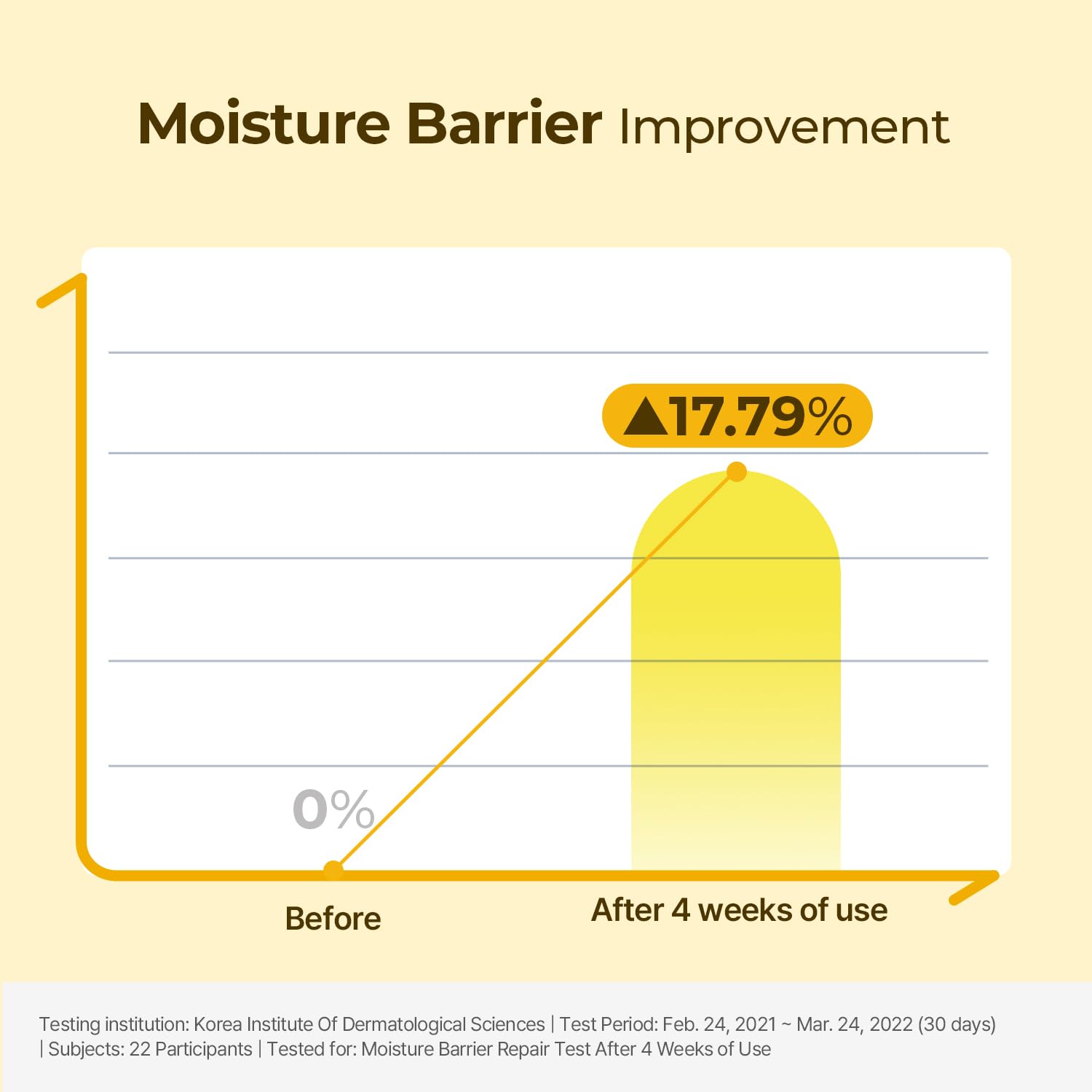 Moisture Barrier Improvement

▲17.79%

0%

Before

After 4 weeks of use

Testing institution: Korea Institute Of Dermatological Sciences | Test Period: Feb. 24, 2021 ~ Mar. 24, 2022 (30 days) | Subjects: 22 Participants | Tested for: Moisture Barrier Repair Test After 4 Weeks of Use